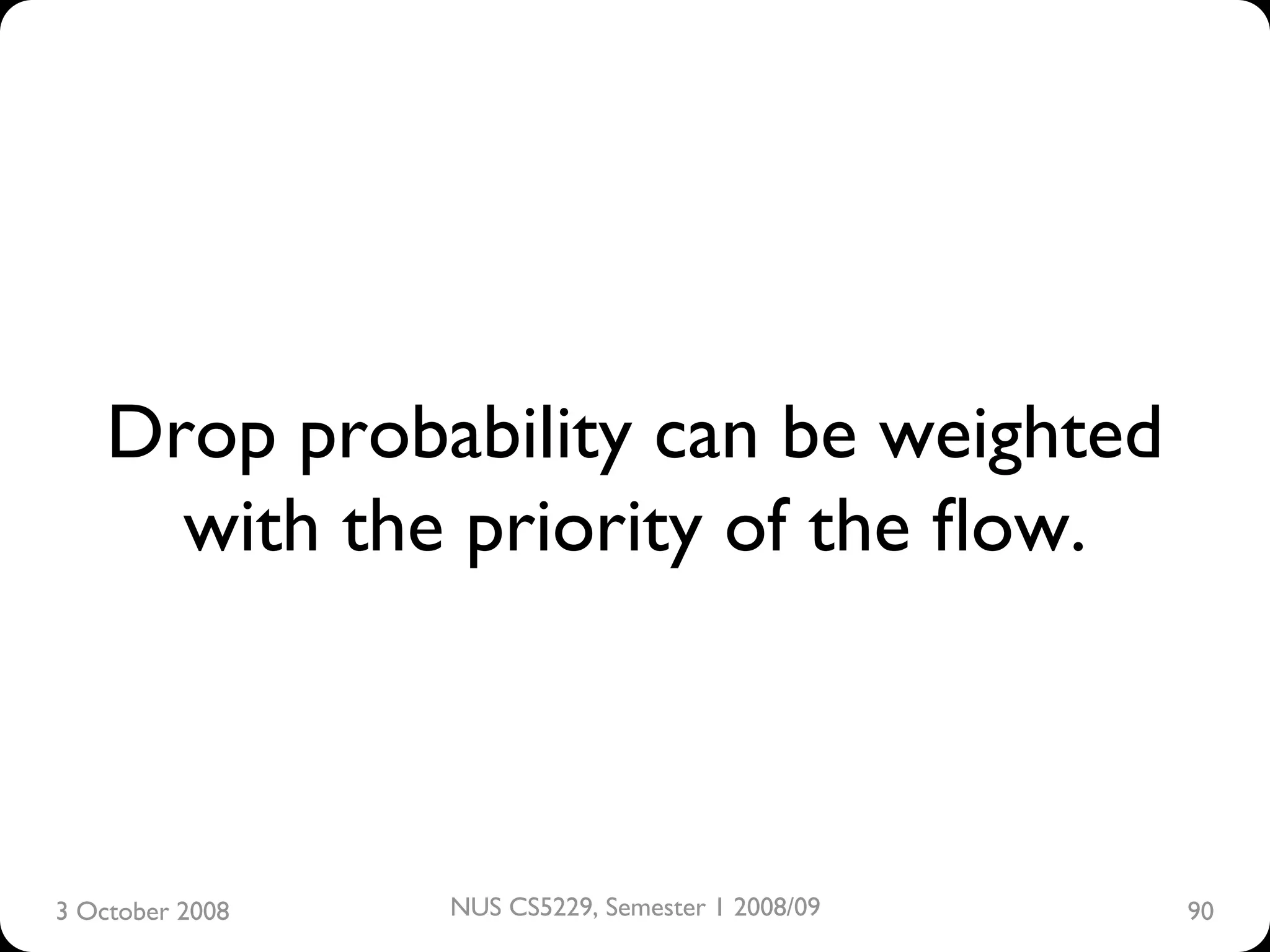 Drop probability can be weighted with the priority of the flow.

3 October 2008

NUS CS5229, Semester 1 2008/09

90